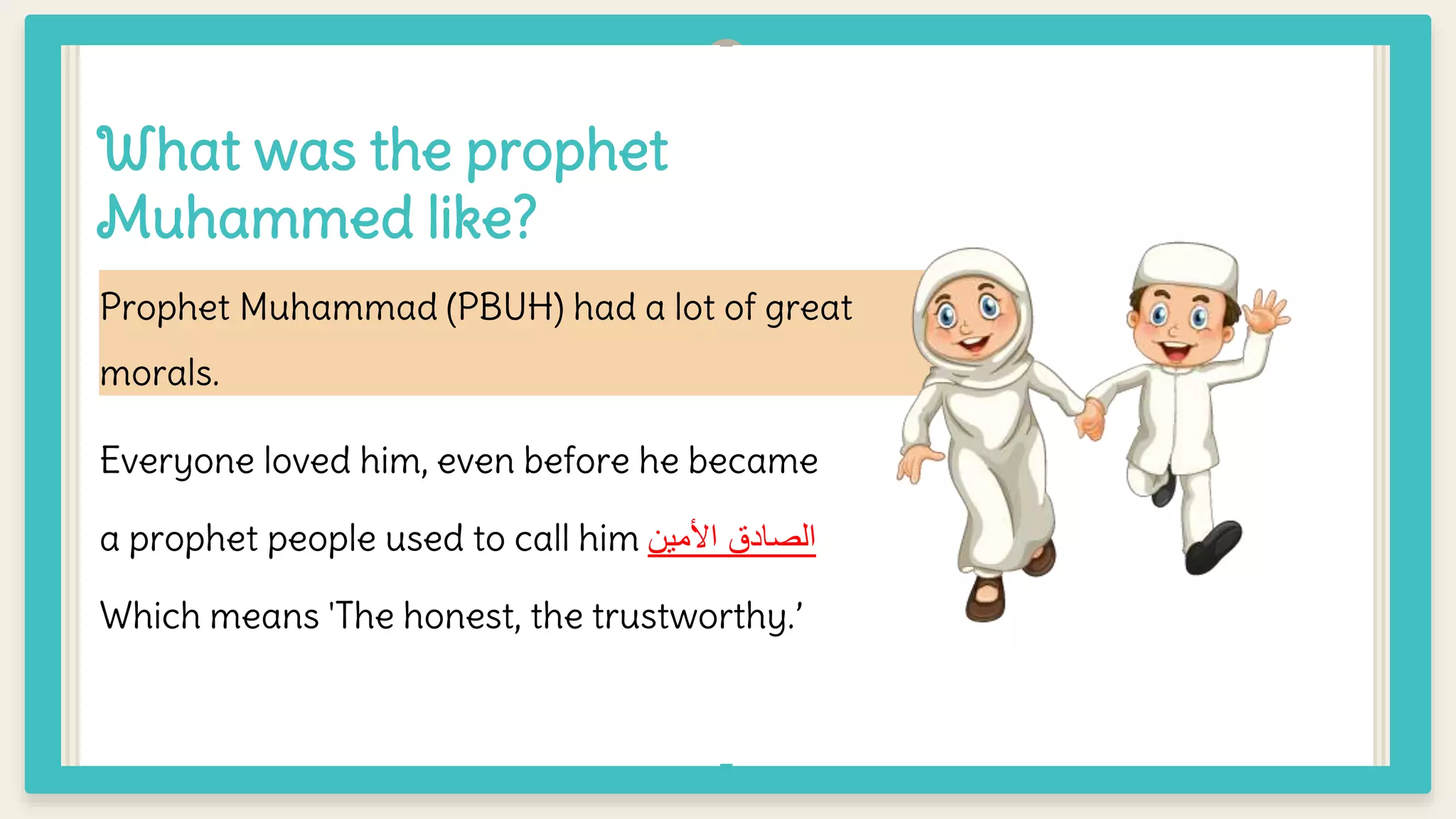 What was the prophet Muhammed like?

Prophet Muhammad (PBUH) had a lot of great morals.

Everyone loved him, even before he became a prophet people used to call him الصادق الأمين

Which means 'The honest, the trustworthy.'